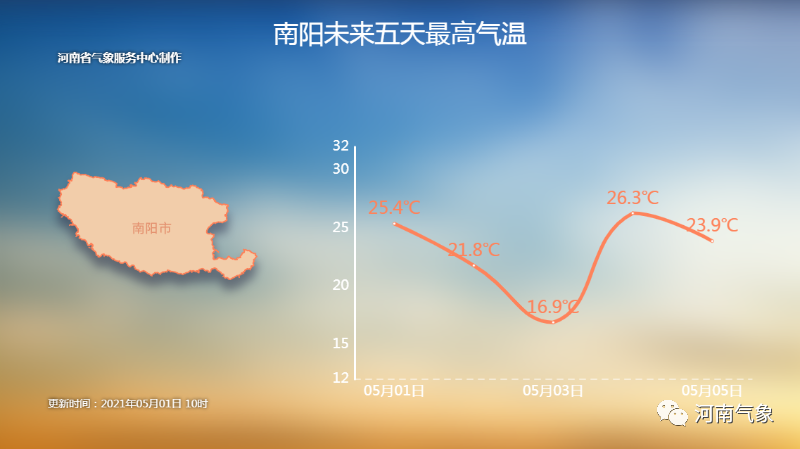 南阳未来五天最高气温

河南省气象服务中心制作

南阳市

32
30
25
20
15
12

25.4℃
21.8℃
16.9℃
26.3℃
23.9℃

05月01日
05月03日
05月05日

更新时间：2021年05月01日 10时

河南气象